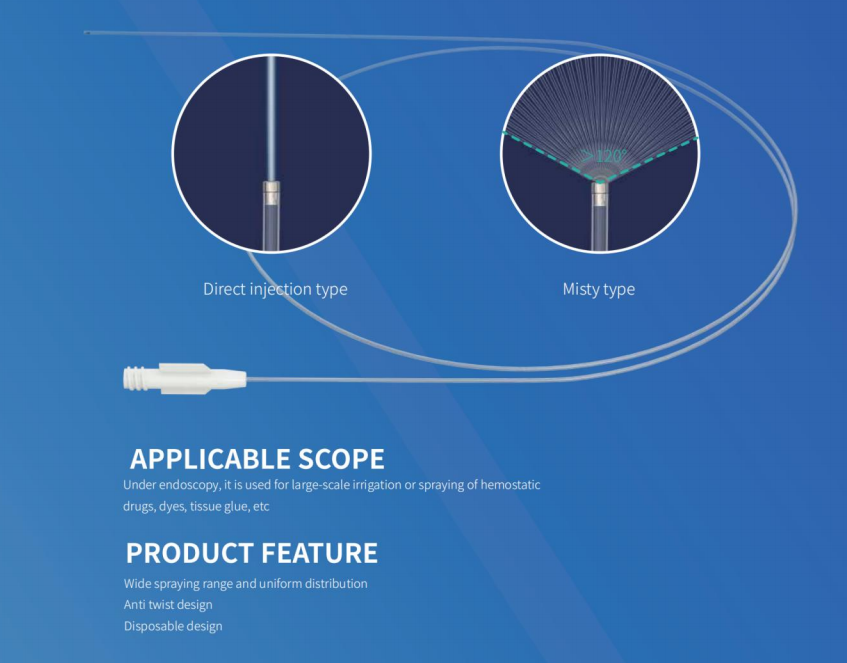 >120°

Direct injection type

Misty type

APPLICABLE SCOPE

Under endoscopy, it is used for large-scale irrigation or spraying of hemostatic drugs, dyes, tissue glue, etc

PRODUCT FEATURE

Wide spraying range and uniform distribution
Anti twist design
Disposable design